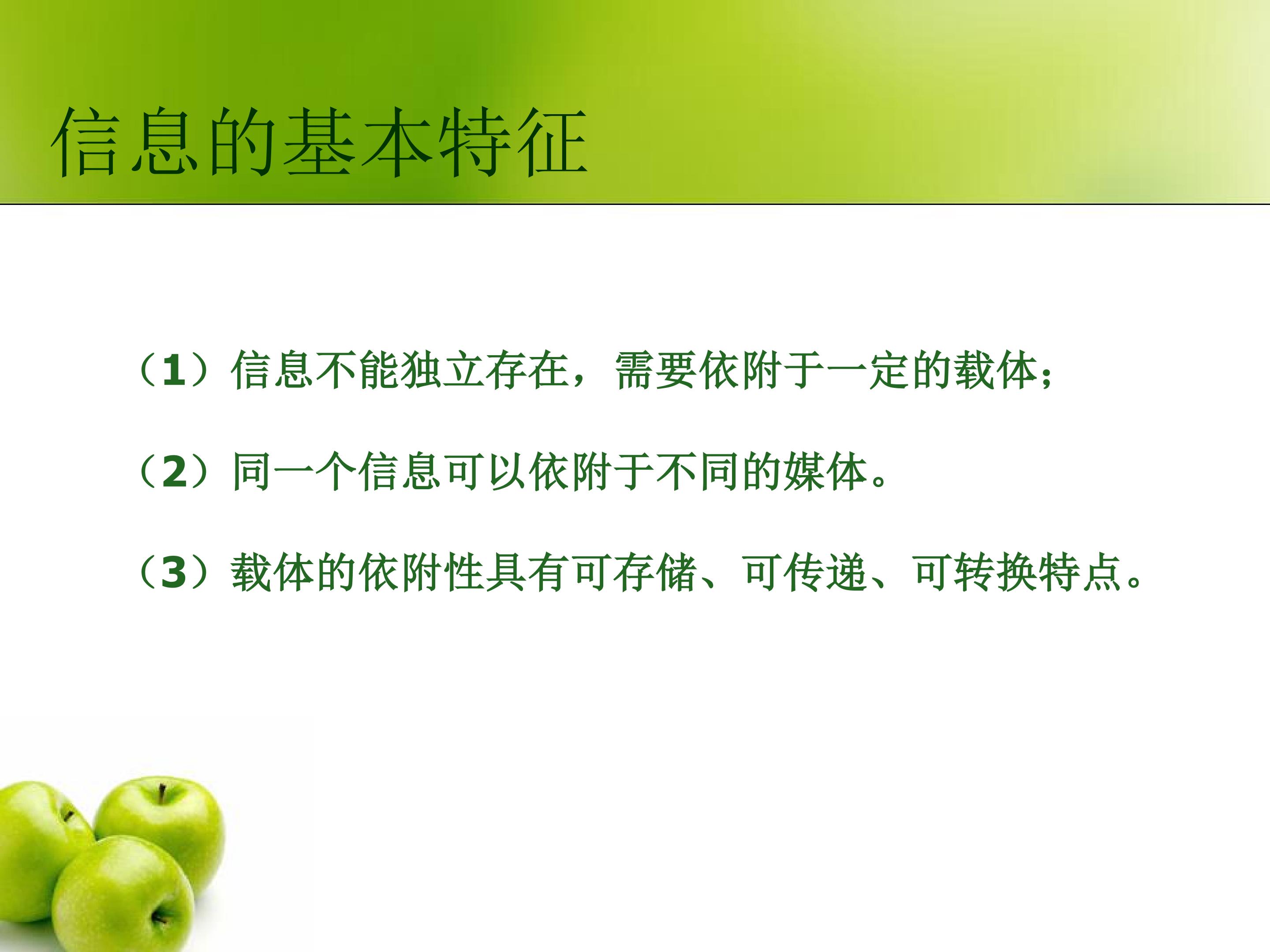 信息的基本特征

（1）信息不能独立存在，需要依附于一定的载体；

（2）同一个信息可以依附于不同的媒体。

（3）载体的依附性具有可存储、可传递、可转换特点。